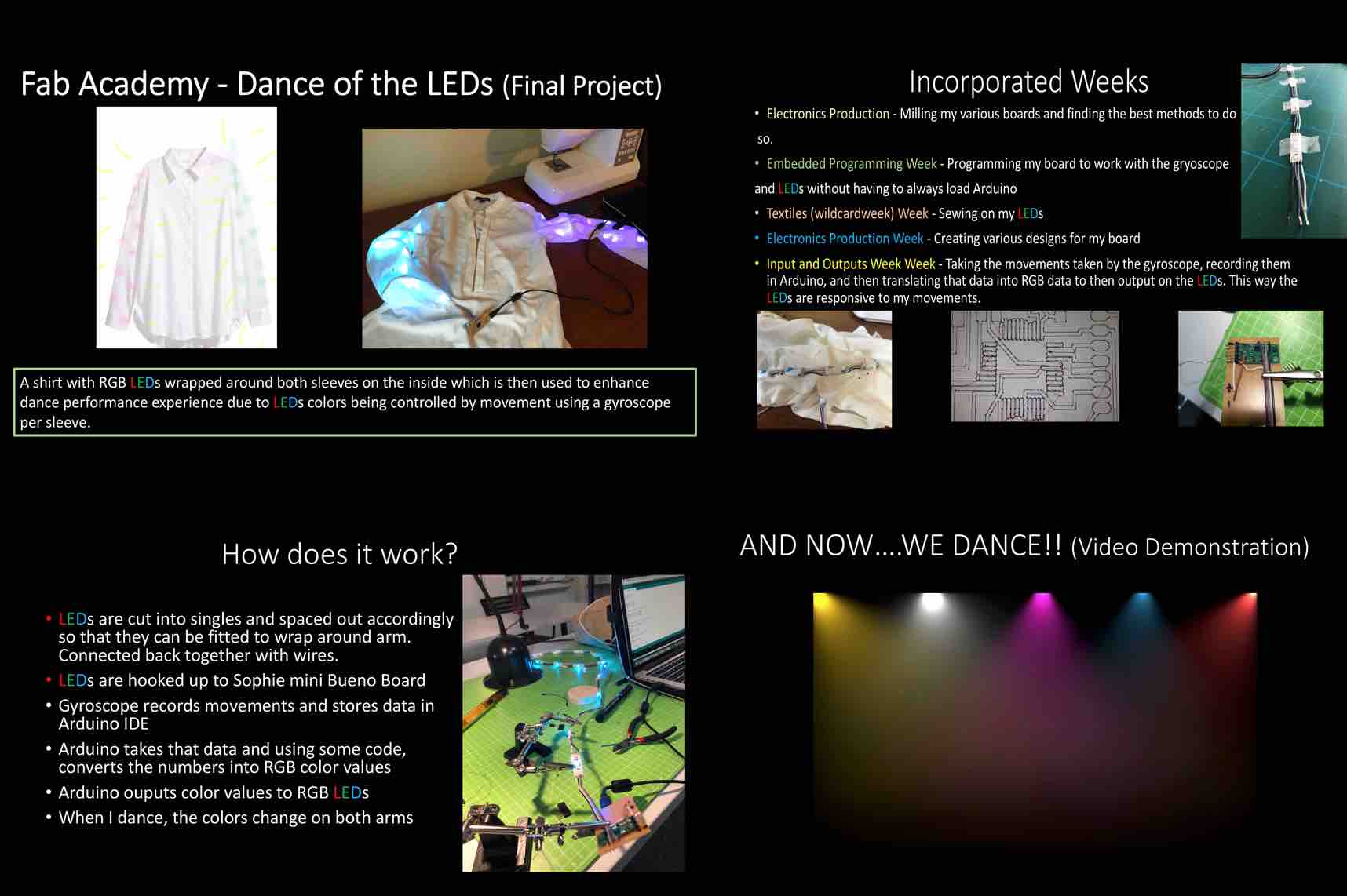 Fab Academy - Dance of the LEDs (Final Project)

A shirt with RGB LEDs wrapped around both sleeves on the inside which is then used to enhance dance performance experience due to LEDs colors being controlled by movement using a gyroscope per sleeve.

Incorporated Weeks

• Electronics Production - Milling my various boards and finding the best methods to do so.
• Embedded Programming Week - Programming my board to work with the gryoscope and LEDs without having to always load Arduino
• Textiles (wildcardweek) Week - Sewing on my LEDs
• Electronics Production Week - Creating various designs for my board
• Input and Outputs Week Week - Taking the movements taken by the gyroscope, recording them in Arduino, and then translating that data into RGB data to then output on the LEDs. This way the LEDs are responsive to my movements.

How does it work?

• LEDs are cut into singles and spaced out accordingly so that they can be fitted to wrap around arm. Connected back together with wires.
• LEDs are hooked up to Sophie mini Bueno Board
• Gyroscope records movements and stores data in Arduino IDE
• Arduino takes that data and using some code, converts the numbers into RGB color values
• Arduino ouputs color values to RGB LEDs
• When I dance, the colors change on both arms

AND NOW….WE DANCE!! (Video Demonstration)